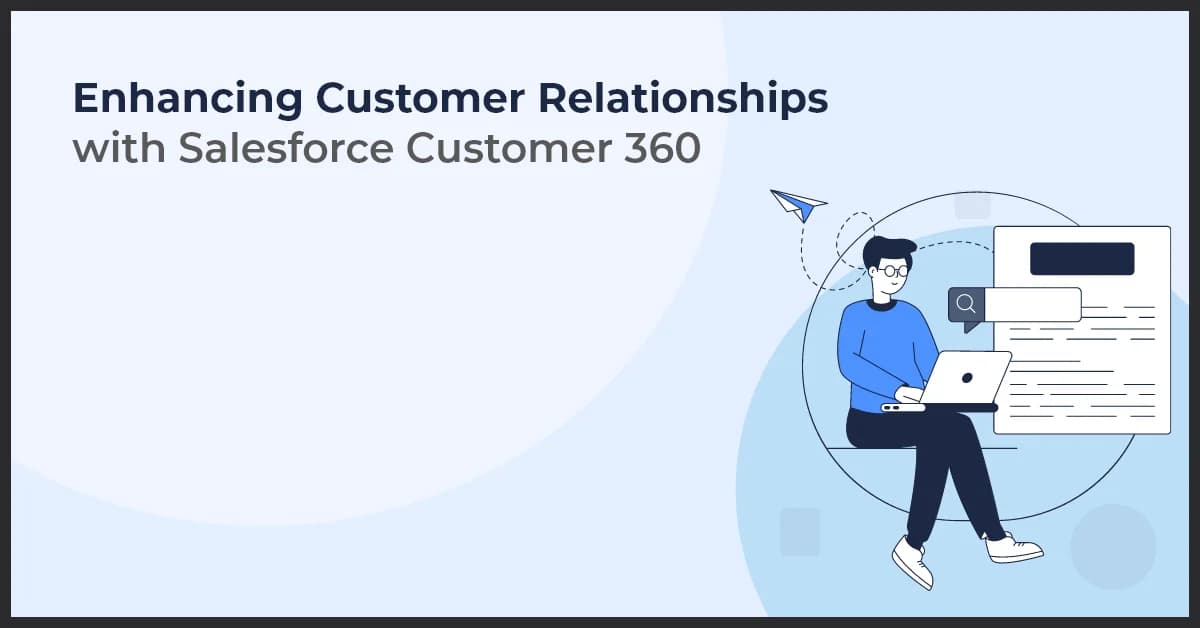 Enhancing Customer Relationships
with Salesforce Customer 360